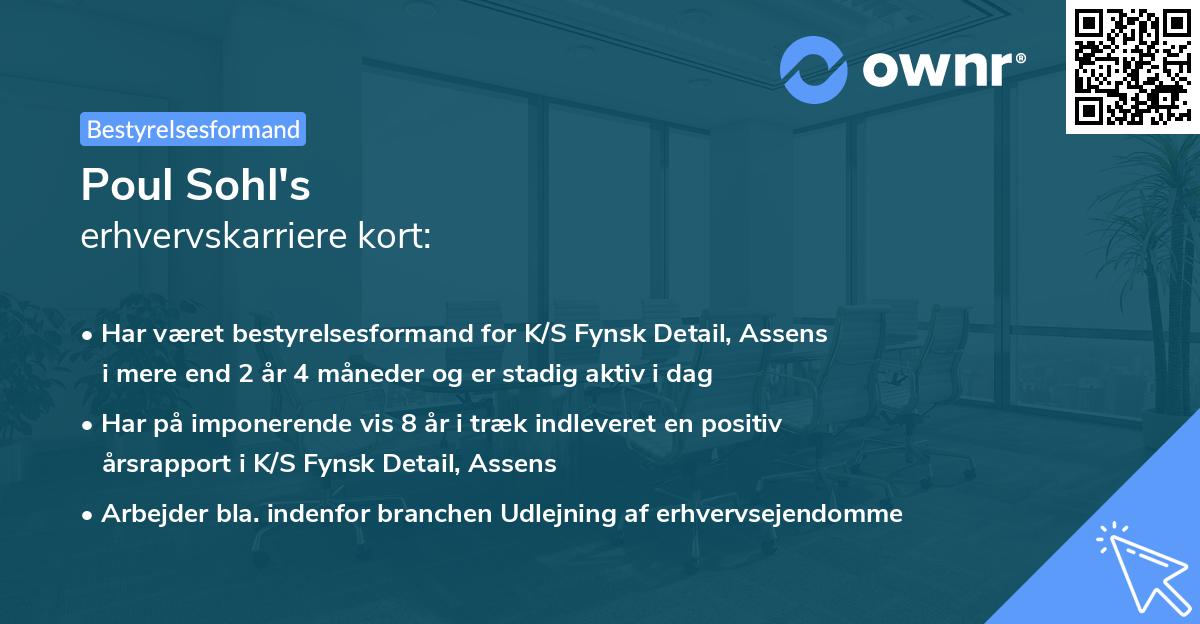 ownr®

Bestyrelsesformand

Poul Sohl's
erhvervskarriere kort:

• Har været bestyrelsesformand for K/S Fynsk Detail, Assens i mere end 2 år 4 måneder og er stadig aktiv i dag
• Har på imponerende vis 8 år i træk indleveret en positiv årsrapport i K/S Fynsk Detail, Assens
• Arbejder bla. indenfor branchen Udlejning af erhvervsejendomme